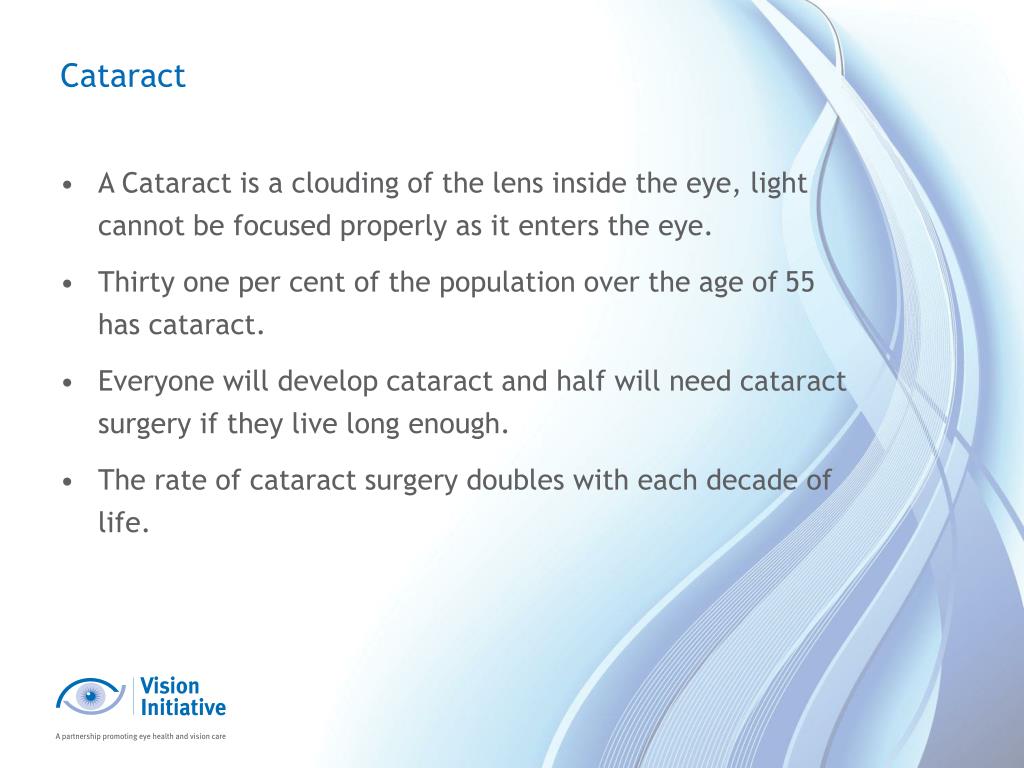 Cataract

• A Cataract is a clouding of the lens inside the eye, light cannot be focused properly as it enters the eye.

• Thirty one per cent of the population over the age of 55 has cataract.

• Everyone will develop cataract and half will need cataract surgery if they live long enough.

• The rate of cataract surgery doubles with each decade of life.

Vision Initiative

A partnership promoting eye health and vision care